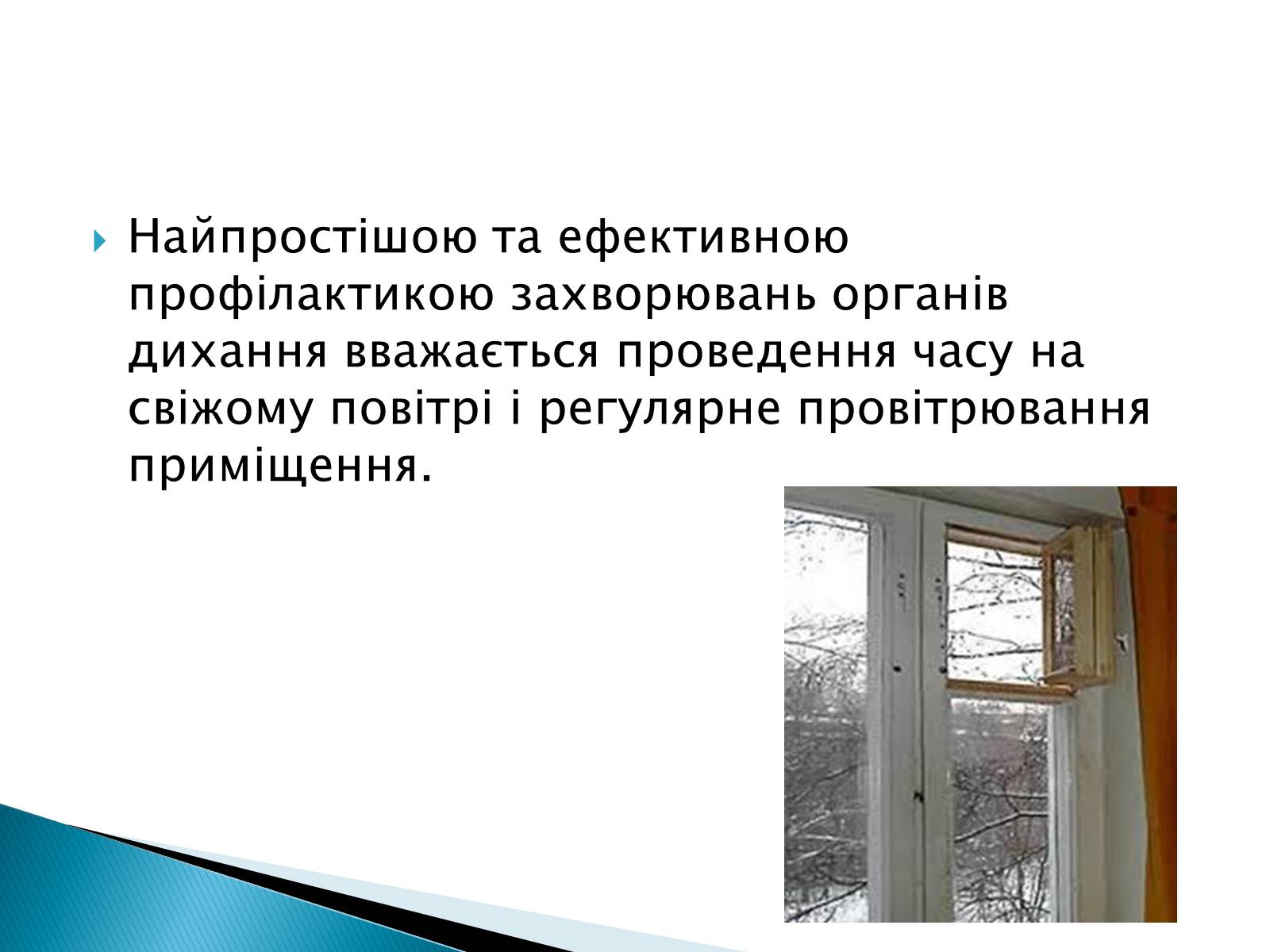 Найпростішою та ефективною профілактикою захворювань органів дихання вважається проведення часу на свіжому повітрі і регулярне провітрювання приміщення.